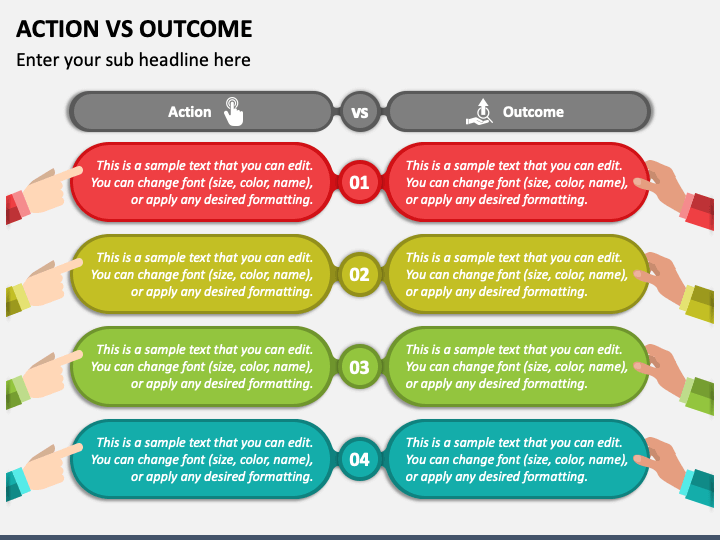 ACTION VS OUTCOME

Enter your sub headline here

Action

VS

Outcome

This is a sample text that you can edit. You can change font (size, color, name), or apply any desired formatting.

01

This is a sample text that you can edit. You can change font (size, color, name), or apply any desired formatting.

This is a sample text that you can edit. You can change font (size, color, name), or apply any desired formatting.

02

This is a sample text that you can edit. You can change font (size, color, name), or apply any desired formatting.

This is a sample text that you can edit. You can change font (size, color, name), or apply any desired formatting.

03

This is a sample text that you can edit. You can change font (size, color, name), or apply any desired formatting.

This is a sample text that you can edit. You can change font (size, color, name), or apply any desired formatting.

04

This is a sample text that you can edit. You can change font (size, color, name), or apply any desired formatting.